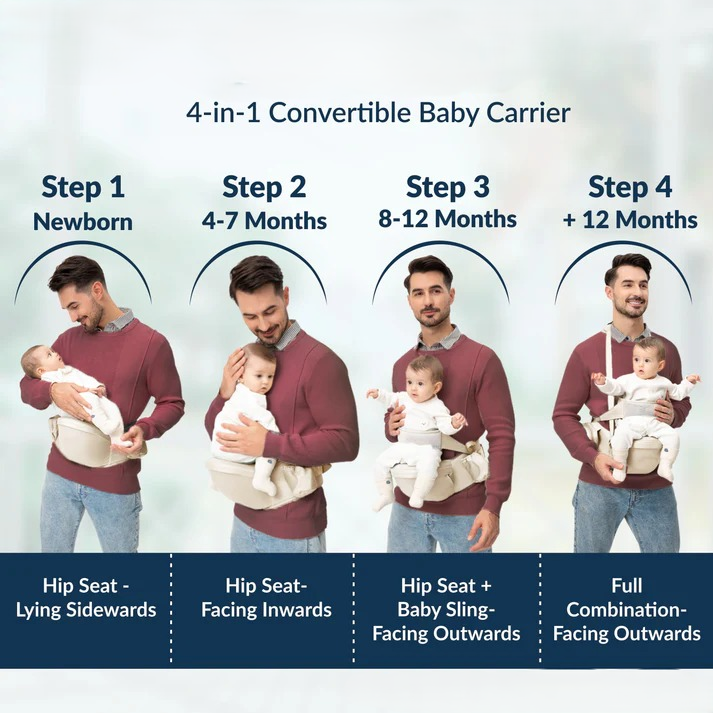 4-in-1 Convertible Baby Carrier

Step 1
Newborn

Step 2
4-7 Months

Step 3
8-12 Months

Step 4
+ 12 Months

Hip Seat - Lying Sidewards

Hip Seat- Facing Inwards

Hip Seat + Baby Sling- Facing Outwards

Full Combination- Facing Outwards